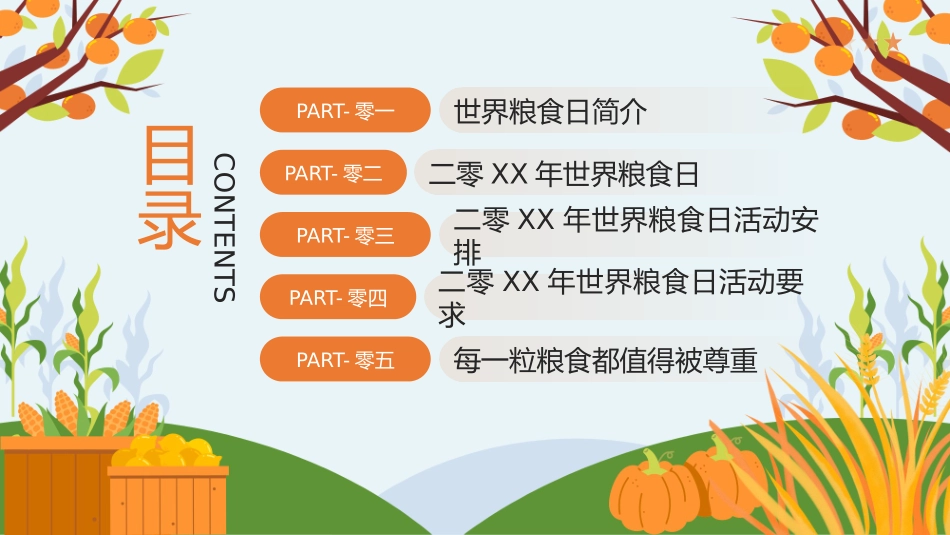 目录

CONTENTS

PART- 零一 世界粮食日简介

PART- 零二 二零 XX 年世界粮食日

PART- 零三 二零 XX 年世界粮食日活动安排

PART- 零四 二零 XX 年世界粮食日活动要求

PART- 零五 每一粒粮食都值得被尊重